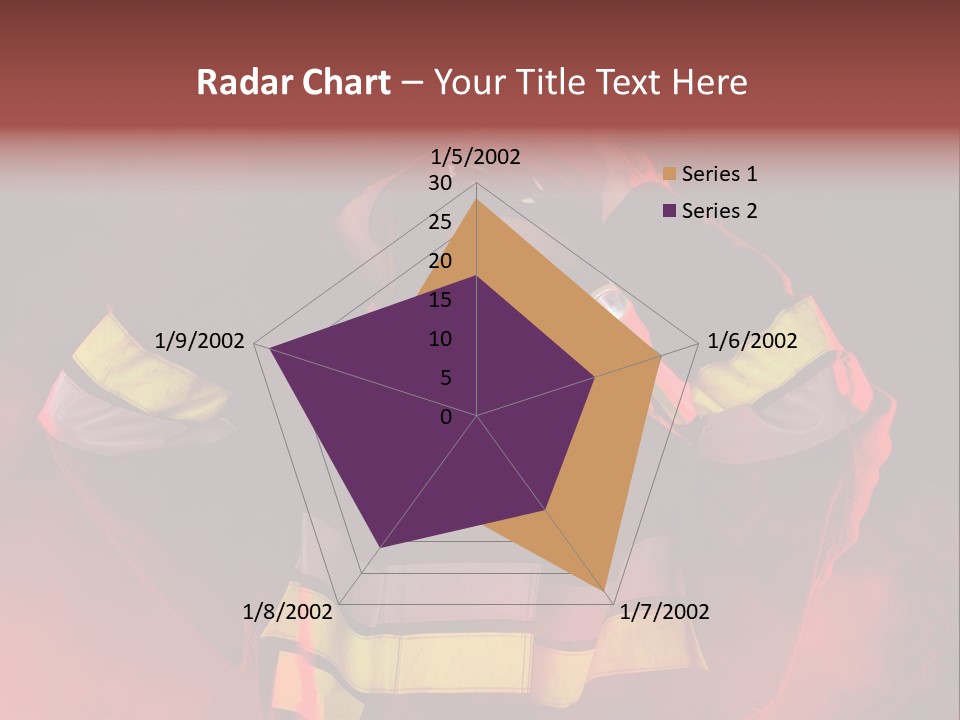 Radar Chart – Your Title Text Here

1/5/2002
30
25
20
15
10
5
0
1/6/2002
1/7/2002
1/8/2002
1/9/2002

Series 1
Series 2